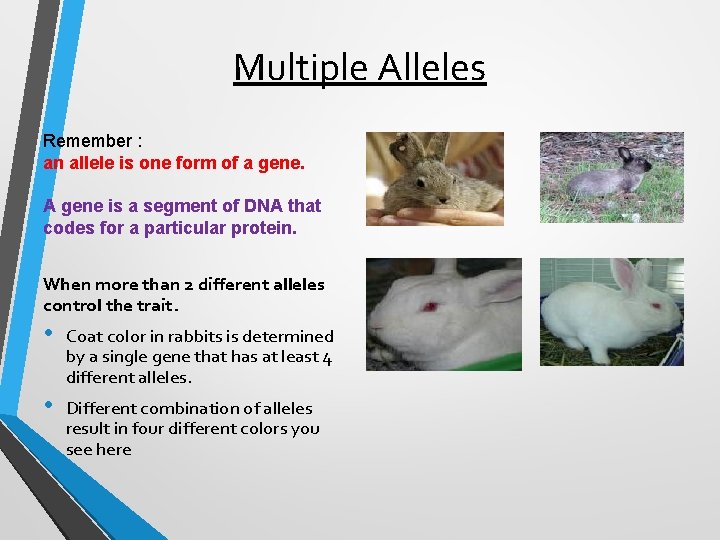 Multiple Alleles

Remember :
an allele is one form of a gene.

A gene is a segment of DNA that codes for a particular protein.

When more than 2 different alleles control the trait.

• Coat color in rabbits is determined by a single gene that has at least 4 different alleles.

• Different combination of alleles result in four different colors you see here